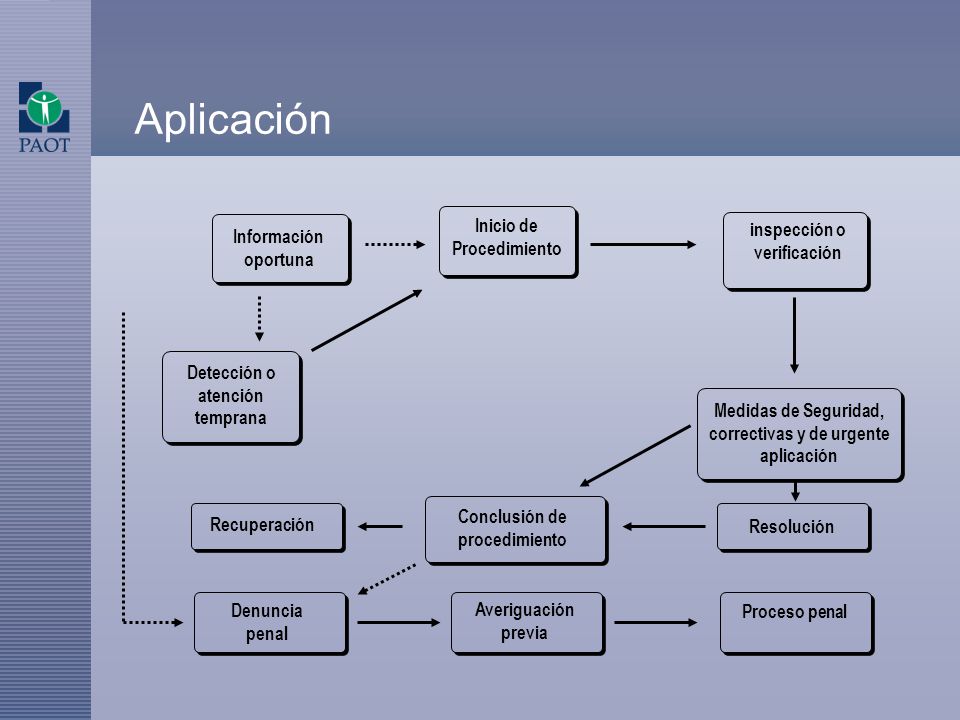 PAOT

Aplicación

Información oportuna

Inicio de Procedimiento

inspección o verificación

Detección o atención temprana

Medidas de Seguridad, correctivas y de urgente aplicación

Recuperación

Conclusión de procedimiento

Resolución

Denuncia penal

Averiguación previa

Proceso penal